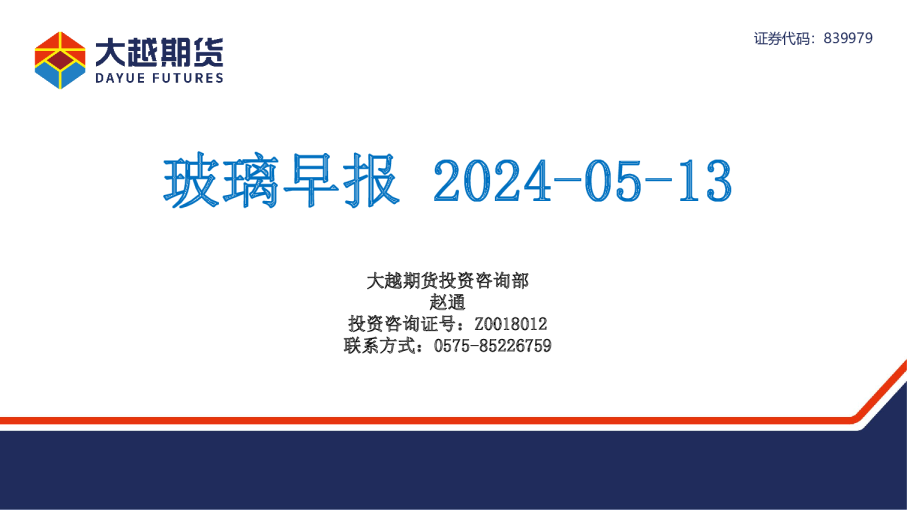 大越期货
DAYUE FUTURES

证券代码：839979

玻璃早报 2024-05-13

大越期货投资咨询部
赵通
投资咨询证号：Z0018012
联系方式：0575-85226759